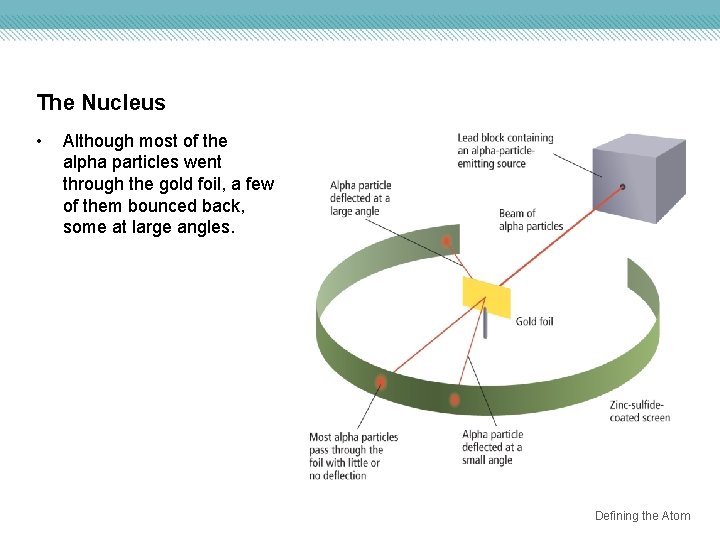 The Nucleus

• Although most of the alpha particles went through the gold foil, a few of them bounced back, some at large angles.

Lead block containing an alpha-particle-emitting source

Alpha particle deflected at a large angle

Beam of alpha particles

Gold foil

Zinc-sulfide-coated screen

Most alpha particles pass through the foil with little or no deflection

Alpha particle deflected at a small angle

Defining the Atom